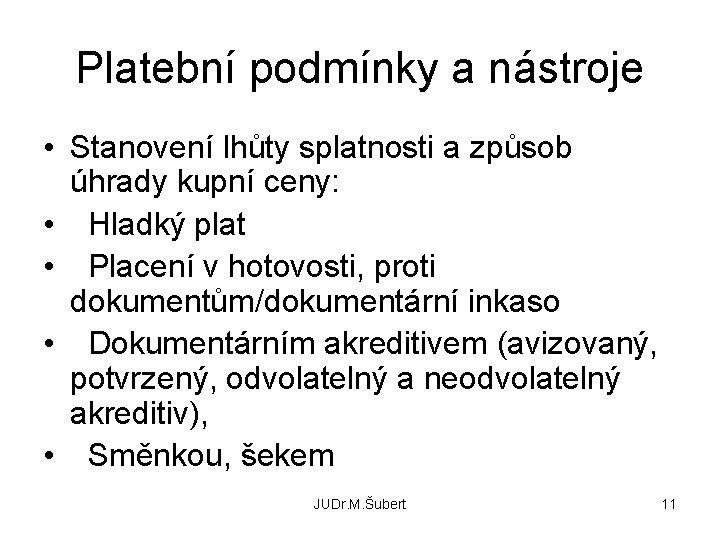 Platební podmínky a nástroje

• Stanovení lhůty splatnosti a způsob úhrady kupní ceny:
• Hladký plat
• Placení v hotovosti, proti dokumentům/dokumentární inkaso
• Dokumentárním akreditivem (avizovaný, potvrzený, odvolatelný a neodvolatelný akreditiv),
• Směnkou, šekem

JUDr.M.Šubert

11